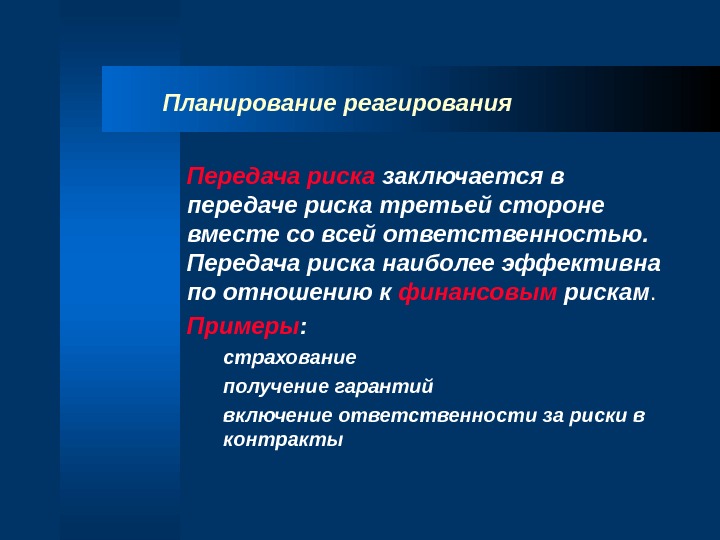 Планирование реагирования

Передача риска заключается в передаче риска третьей стороне вместе со всей ответственностью. Передача риска наиболее эффективна по отношению к финансовым рискам.

Примеры:

страхование

получение гарантий

включение ответственности за риски в контракты